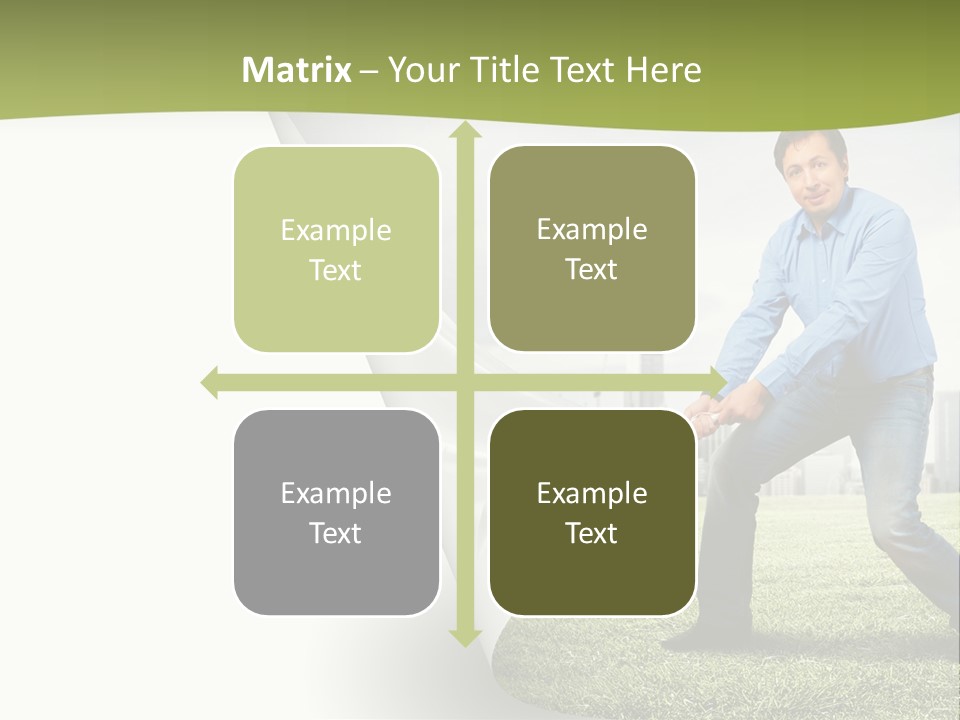 Matrix – Your Title Text Here

Example Text

Example Text

Example Text

Example Text